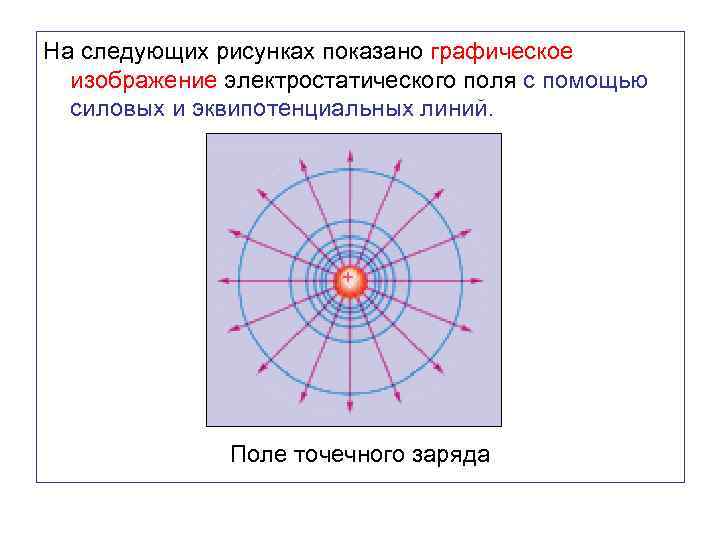 На следующих рисунках показано графическое изображение электростатического поля с помощью силовых и эквипотенциальных линий.

+

Поле точечного заряда